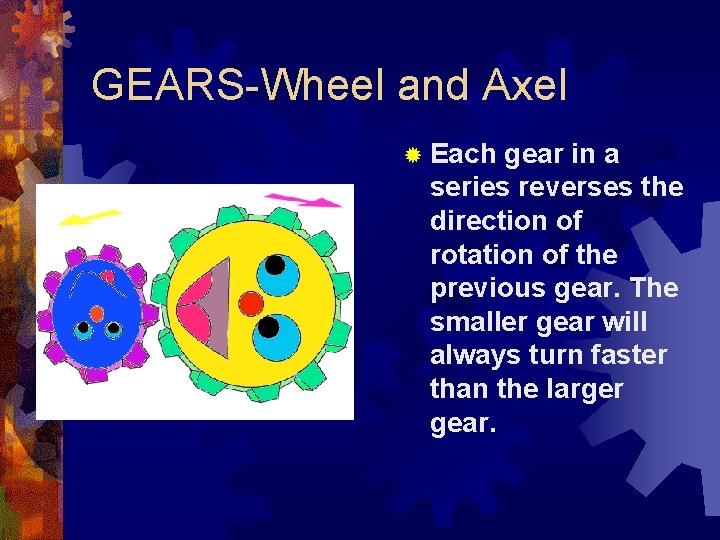 GEARS-Wheel and Axel

Each gear in a series reverses the direction of rotation of the previous gear. The smaller gear will always turn faster than the larger gear.